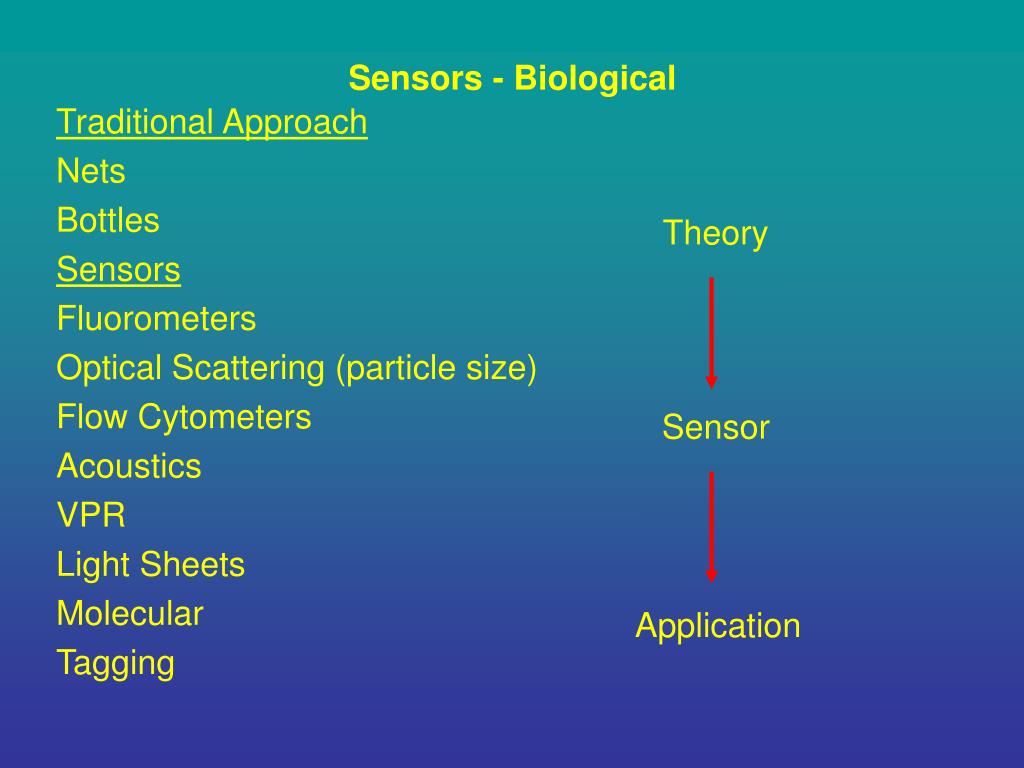 Sensors - Biological

Traditional Approach
Nets
Bottles
Sensors
Fluorometers
Optical Scattering (particle size)
Flow Cytometers
Acoustics
VPR
Light Sheets
Molecular
Tagging

Theory

Sensor

Application